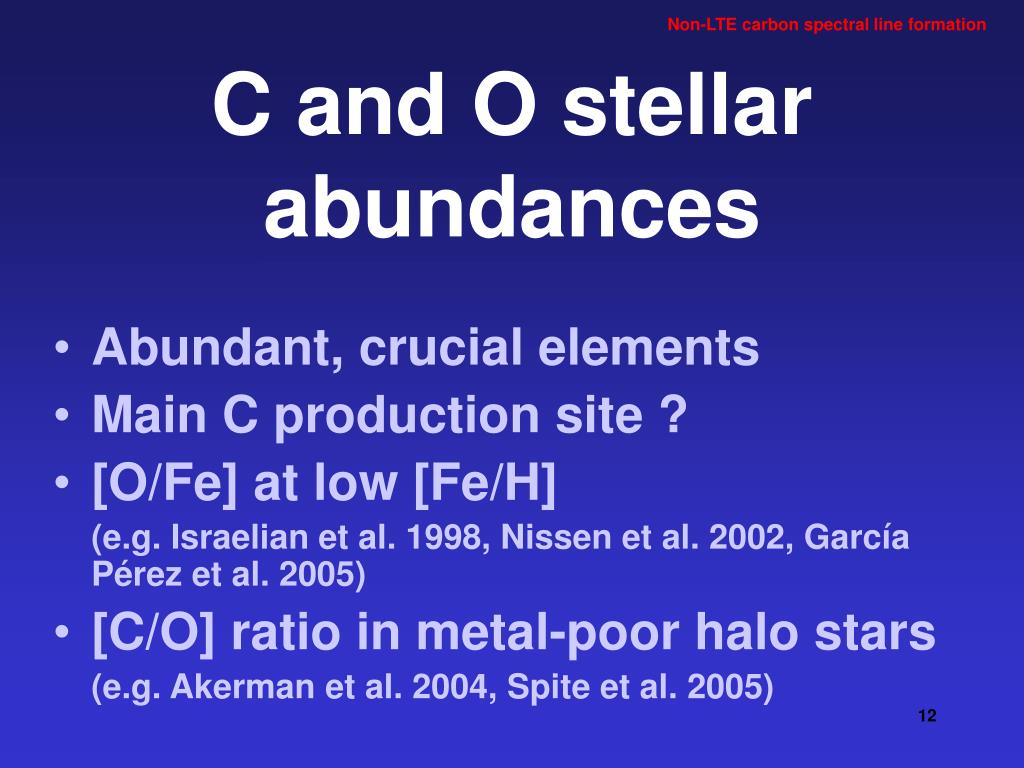 Non-LTE carbon spectral line formation

C and O stellar abundances

• Abundant, crucial elements
• Main C production site ?
• [O/Fe] at low [Fe/H]
(e.g. Israelian et al. 1998, Nissen et al. 2002, García Pérez et al. 2005)
• [C/O] ratio in metal-poor halo stars
(e.g. Akerman et al. 2004, Spite et al. 2005)

12